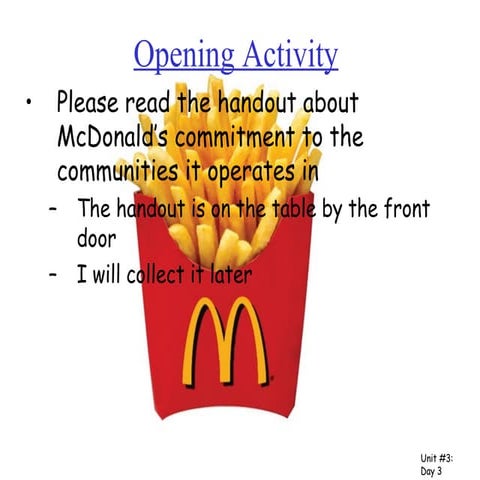 Opening Activity

• Please read the handout about McDonald's commitment to the communities it operates in
– The handout is on the table by the front door
– I will collect it later

Unit #3: Day 3